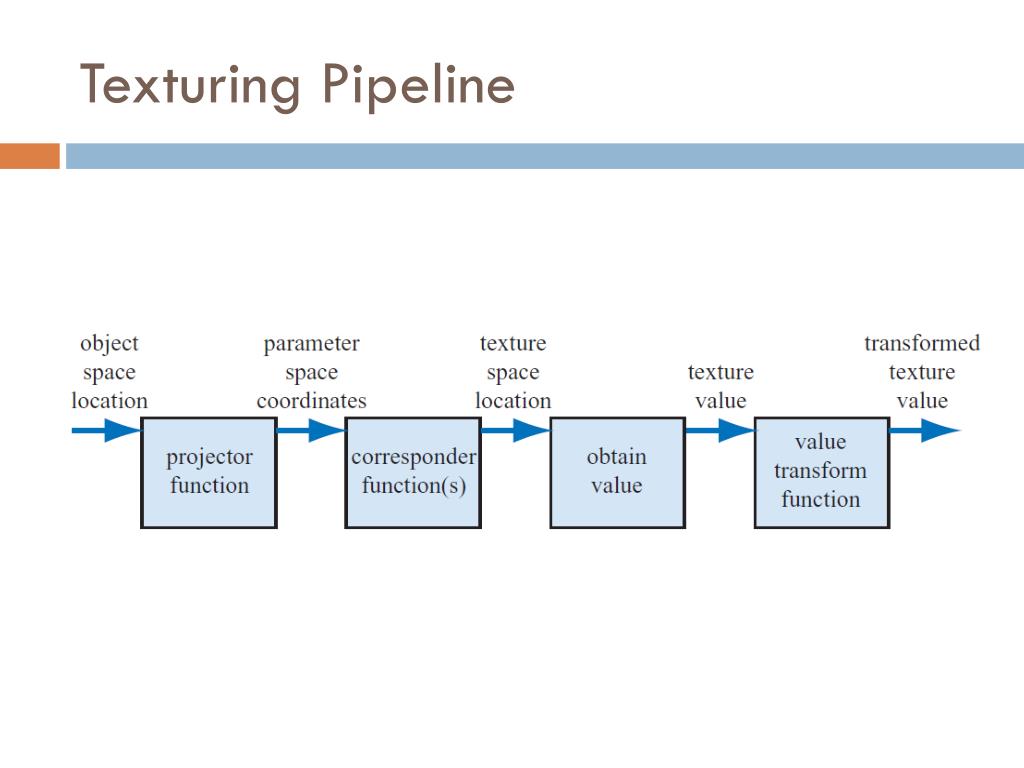 Texturing Pipeline

object space location

projector function

parameter space coordinates

corresponder function(s)

texture space location

obtain value

texture value

value transform function

transformed texture value